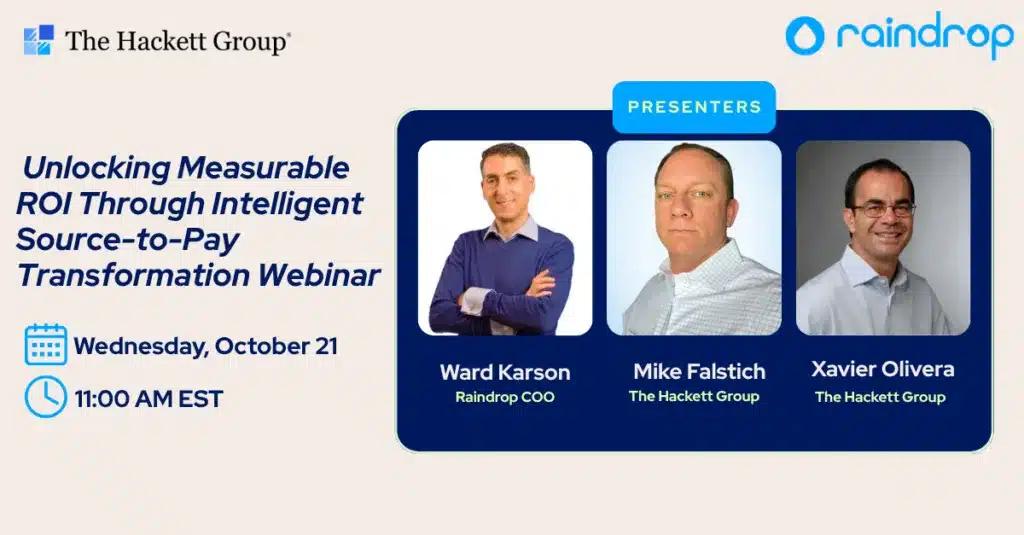 The Hackett Group®

raindrop

Unlocking Measurable ROI Through Intelligent Source-to-Pay Transformation Webinar

Wednesday, October 21

11:00 AM EST

PRESENTERS

Ward Karson
Raindrop COO

Mike Falstich
The Hackett Group

Xavier Olivera
The Hackett Group